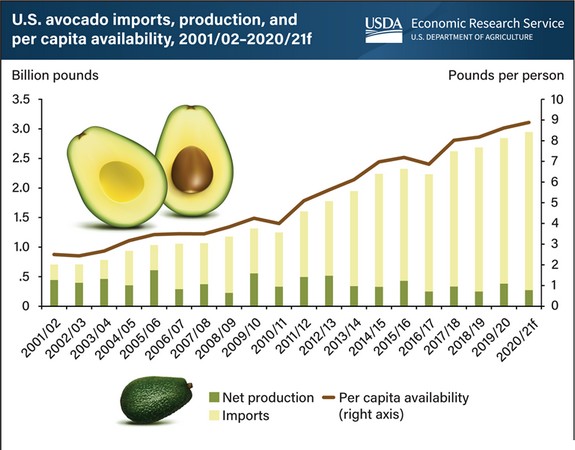 U.S. avocado imports, production, and per capita availability, 2001/02–2020/21f

USDA Economic Research Service
U.S. DEPARTMENT OF AGRICULTURE

Billion pounds

Pounds per person

3.5
3.0
2.5
2.0
1.5
1.0
.5
0

10
9
8
7
6
5
4
3
2
1
0

2001/02
2002/03
2003/04
2004/05
2005/06
2006/07
2007/08
2008/09
2009/10
2010/11
2011/12
2012/13
2013/14
2014/15
2015/16
2016/17
2017/18
2018/19
2019/20
2020/21f

Net production
Imports
Per capita availability (right axis)